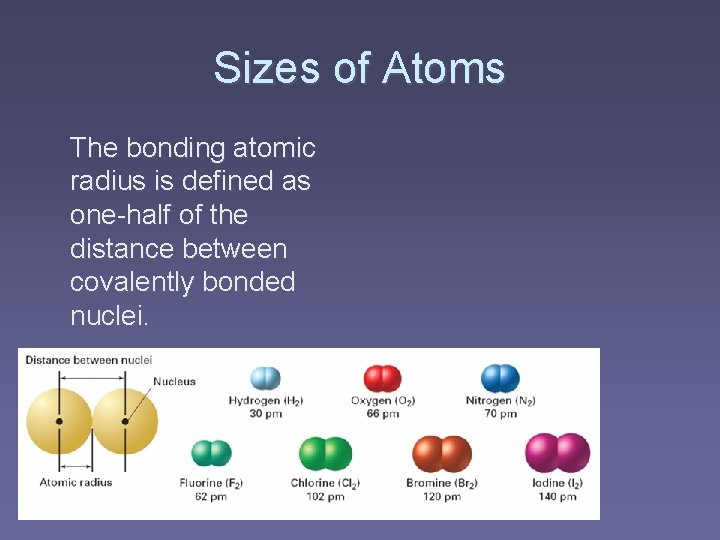 Sizes of Atoms

The bonding atomic radius is defined as one-half of the distance between covalently bonded nuclei.

Distance between nuclei

Nucleus

Atomic radius

Hydrogen ($H_2$)
30 pm

Oxygen ($O_2$)
66 pm

Nitrogen ($N_2$)
70 pm

Fluorine ($F_2$)
62 pm

Chlorine ($Cl_2$)
102 pm

Bromine ($Br_2$)
120 pm

Iodine ($I_2$)
140 pm